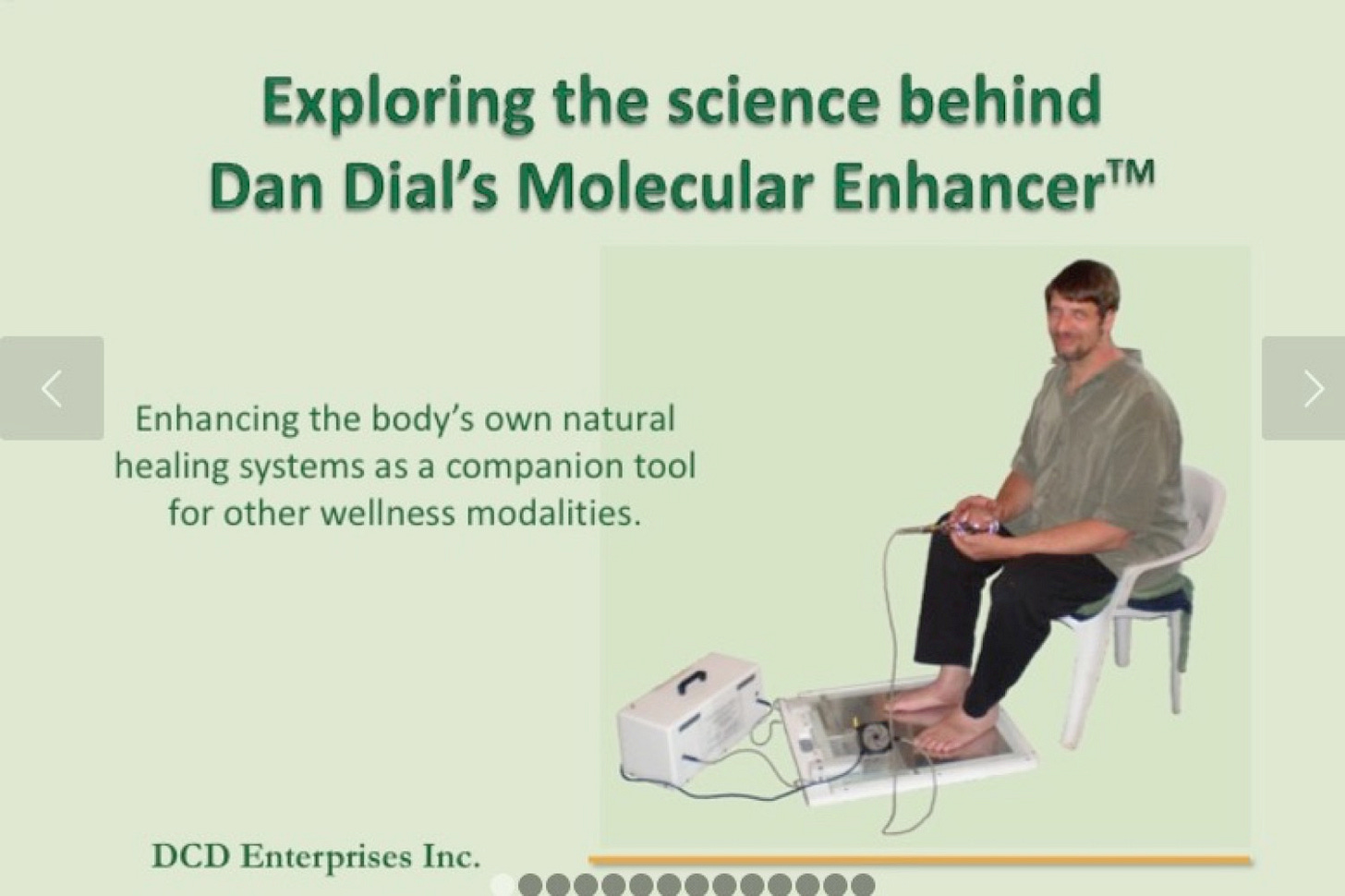 Exploring the science behind Dan Dial's Molecular Enhancer™

Enhancing the body's own natural healing systems as a companion tool for other wellness modalities.

DCD Enterprises Inc.